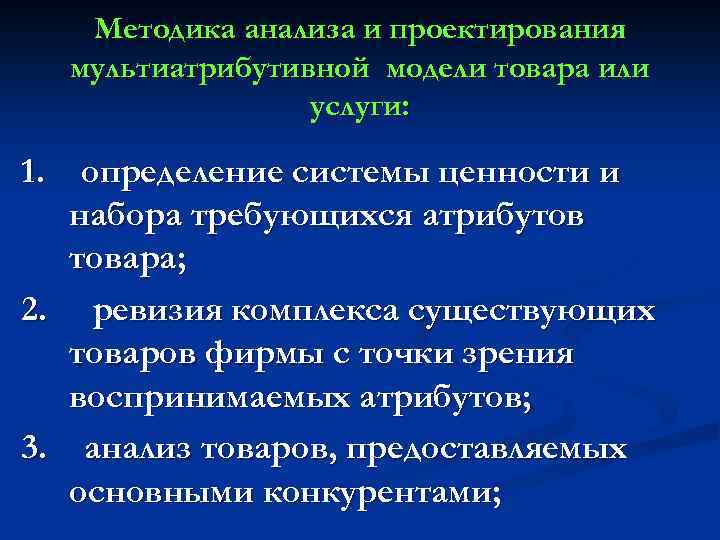 Методика анализа и проектирования мультиатрибутивной модели товара или услуги:

1. определение системы ценности и набора требующихся атрибутов товара;

2. ревизия комплекса существующих товаров фирмы с точки зрения воспринимаемых атрибутов;

3. анализ товаров, предоставляемых основными конкурентами;